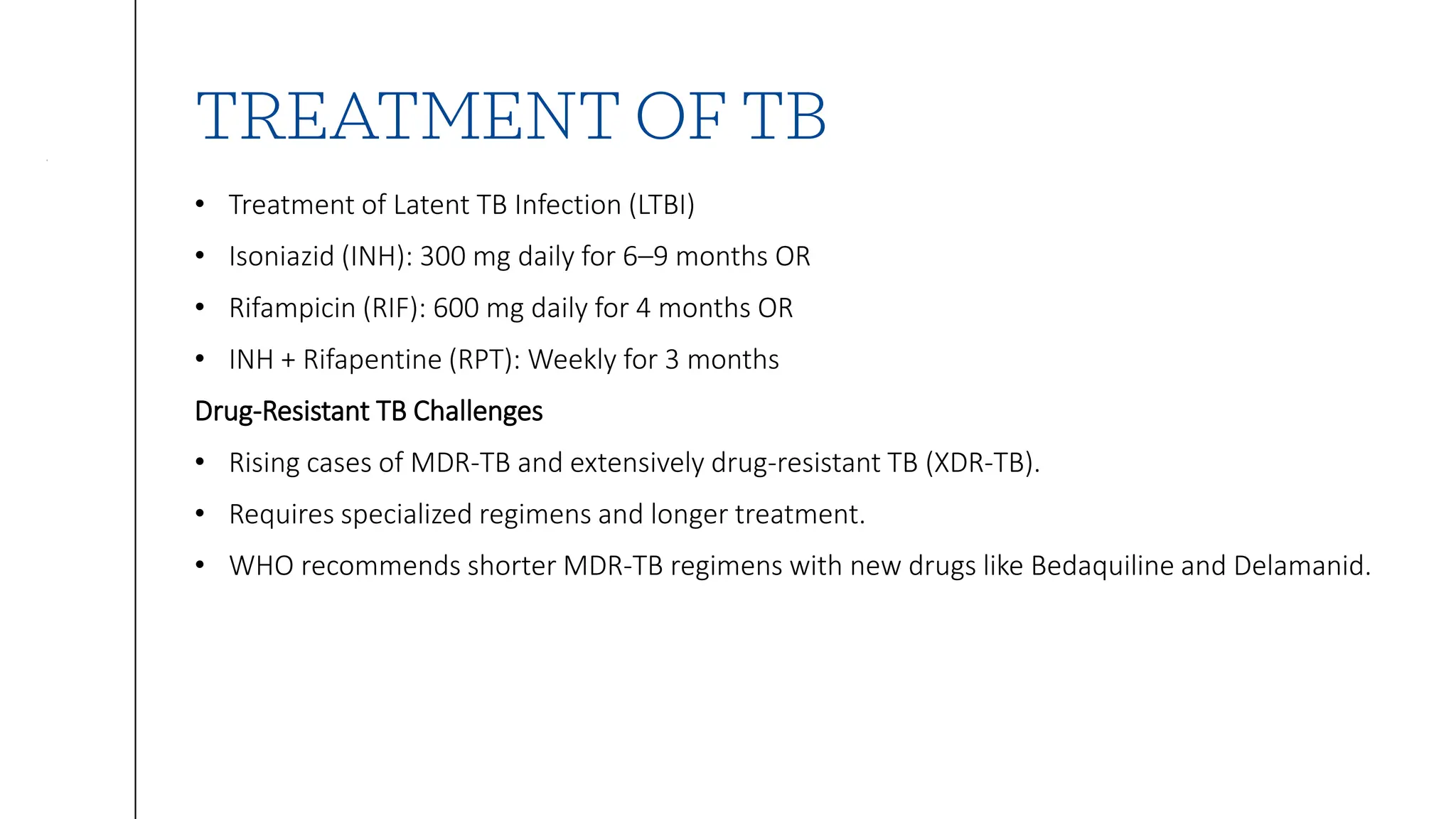 TREATMENT OF TB

• Treatment of Latent TB Infection (LTBI)
• Isoniazid (INH): 300 mg daily for 6–9 months OR
• Rifampicin (RIF): 600 mg daily for 4 months OR
• INH + Rifapentine (RPT): Weekly for 3 months

Drug-Resistant TB Challenges

• Rising cases of MDR-TB and extensively drug-resistant TB (XDR-TB).
• Requires specialized regimens and longer treatment.
• WHO recommends shorter MDR-TB regimens with new drugs like Bedaquiline and Delamanid.